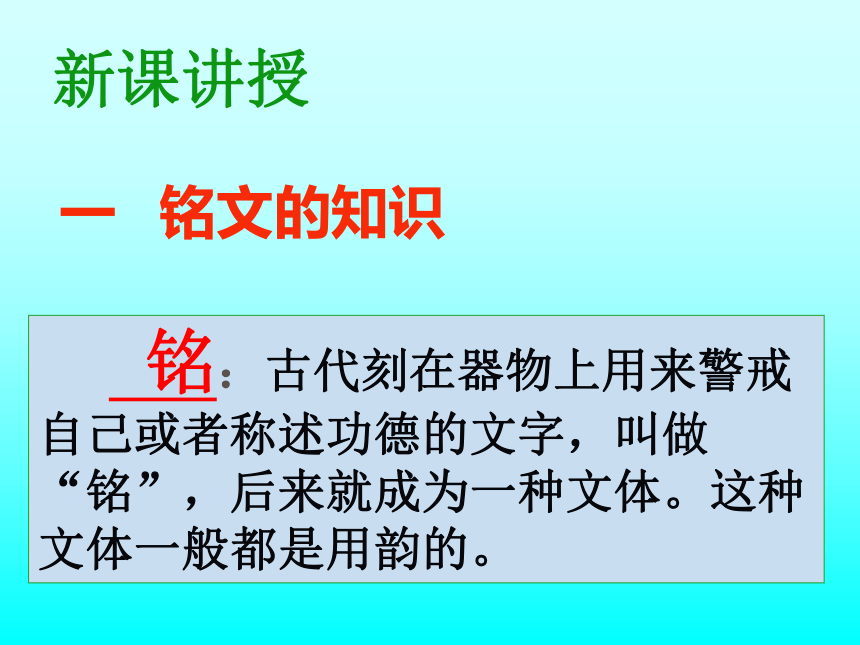 新课讲授

一　铭文的知识

铭：古代刻在器物上用来警戒自己或者称述功德的文字，叫做“铭”，后来就成为一种文体。这种文体一般都是用韵的。